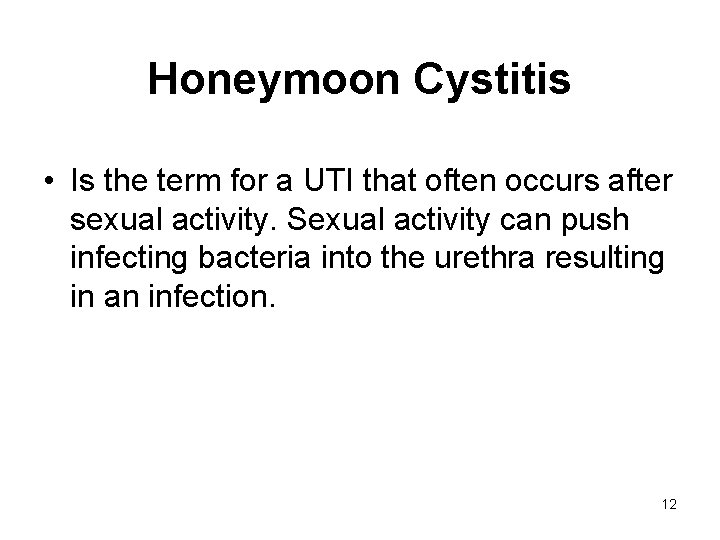 Honeymoon Cystitis

• Is the term for a UTI that often occurs after sexual activity. Sexual activity can push infecting bacteria into the urethra resulting in an infection.

12